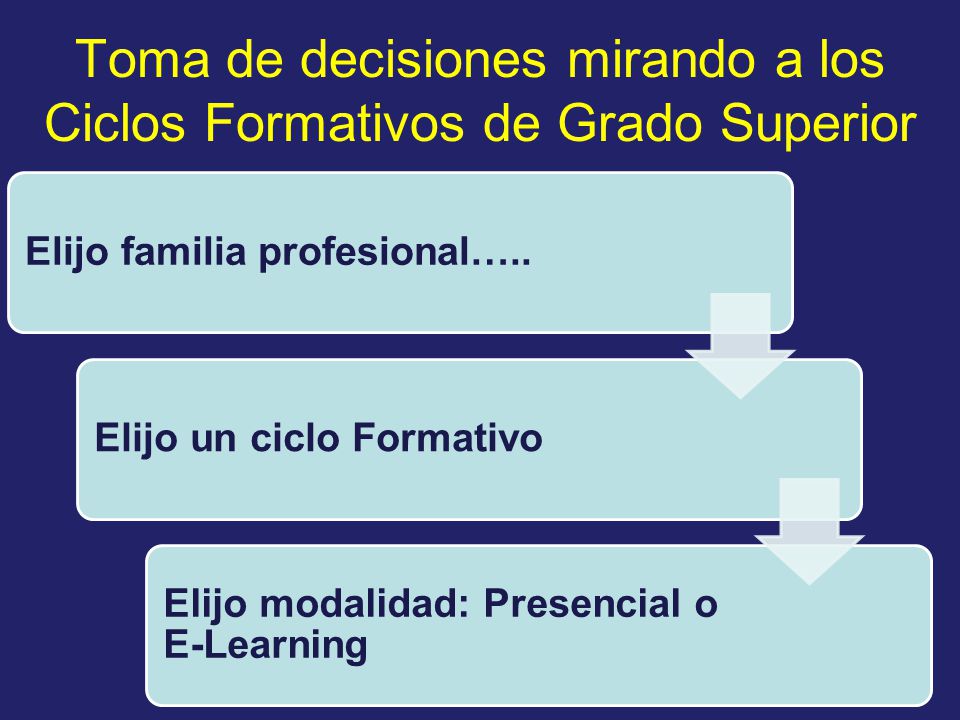 Toma de decisiones mirando a los Ciclos Formativos de Grado Superior

Elijo familia profesional…..

Elijo un ciclo Formativo

Elijo modalidad: Presencial o E-Learning